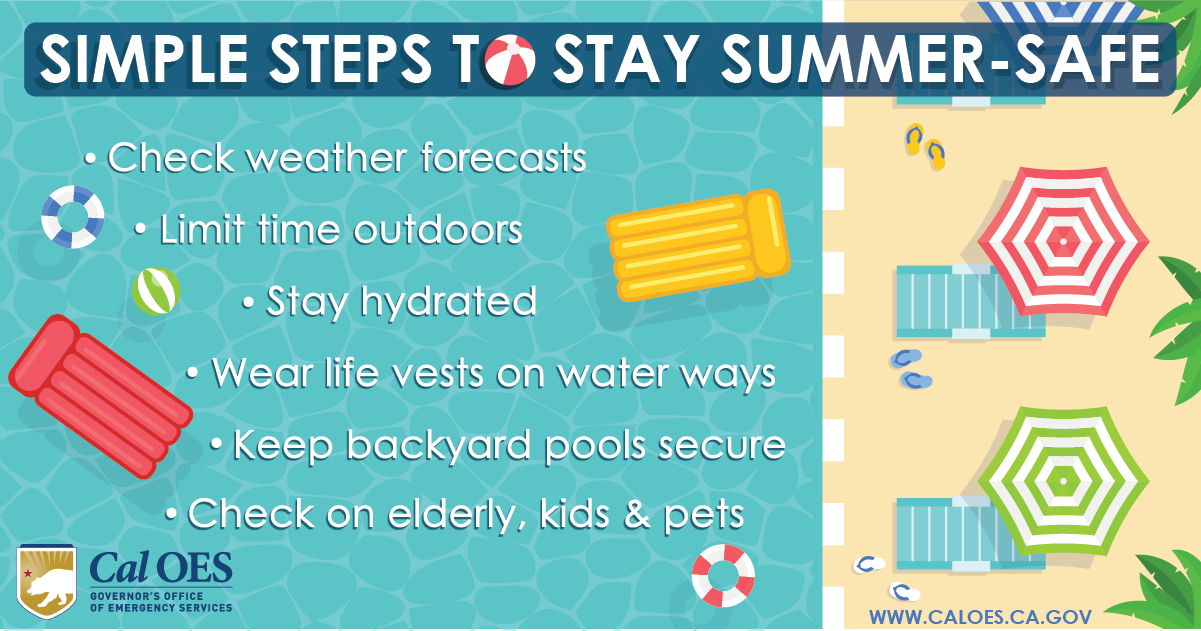 SIMPLE STEPS TO STAY SUMMER-SAFE

• Check weather forecasts
• Limit time outdoors
• Stay hydrated
• Wear life vests on water ways
• Keep backyard pools secure
• Check on elderly, kids & pets

Cal OES
GOVERNOR'S OFFICE OF EMERGENCY SERVICES

WWW.CALOES.CA.GOV